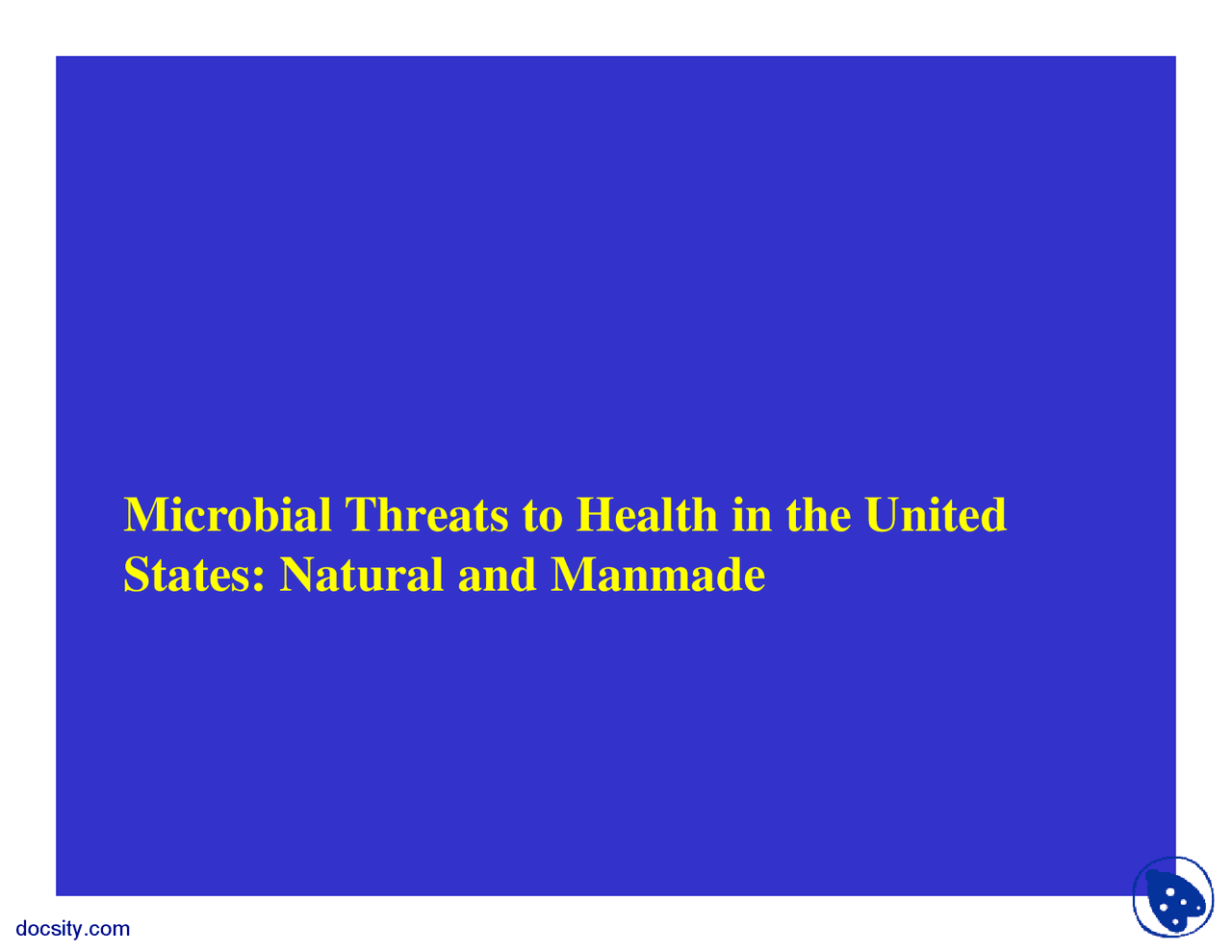 Microbial Threats to Health in the United States: Natural and Manmade

docsity.com